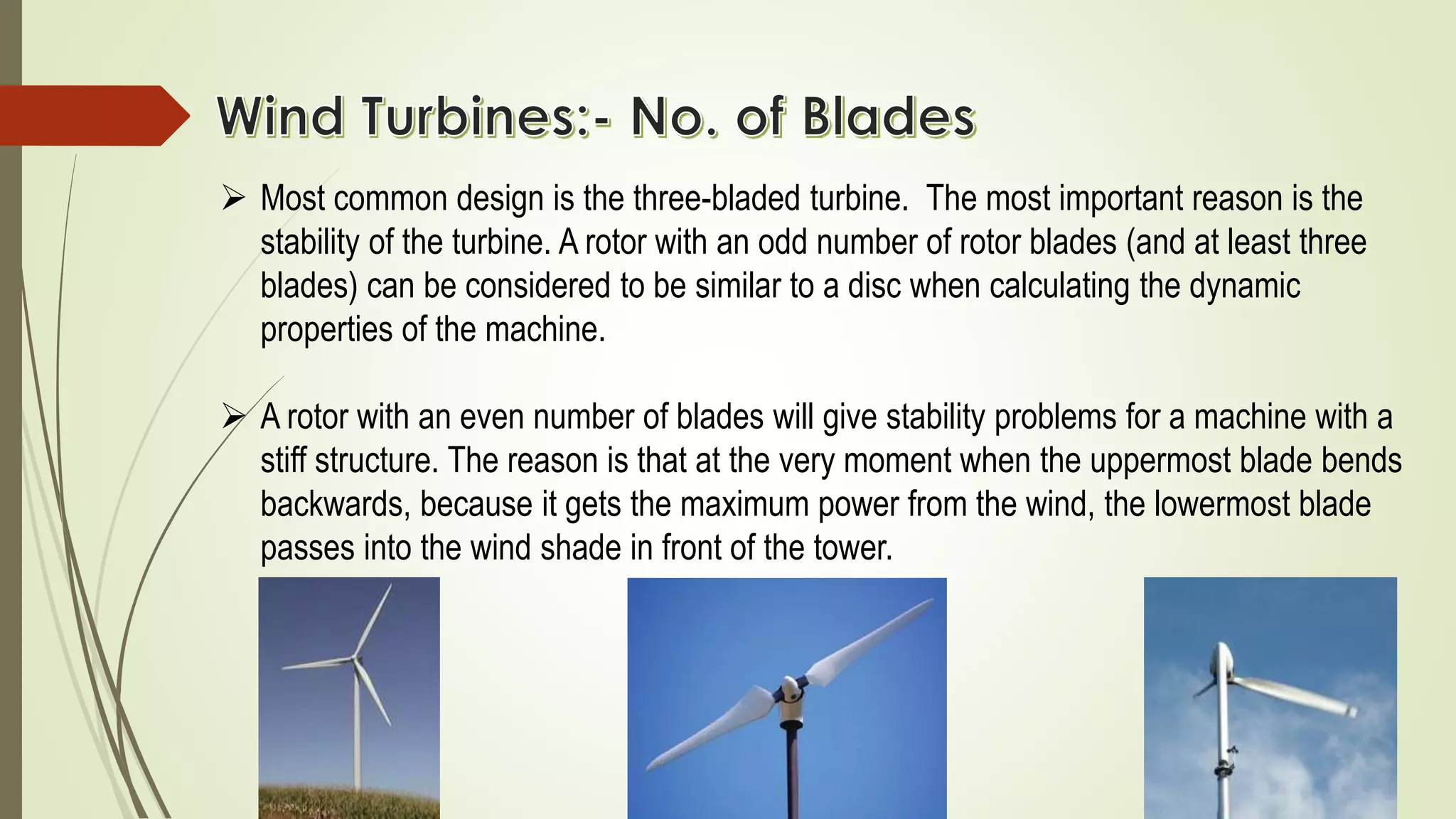 Wind Turbines:- No. of Blades

➢ Most common design is the three-bladed turbine. The most important reason is the stability of the turbine. A rotor with an odd number of rotor blades (and at least three blades) can be considered to be similar to a disc when calculating the dynamic properties of the machine.

➢ A rotor with an even number of blades will give stability problems for a machine with a stiff structure. The reason is that at the very moment when the uppermost blade bends backwards, because it gets the maximum power from the wind, the lowermost blade passes into the wind shade in front of the tower.